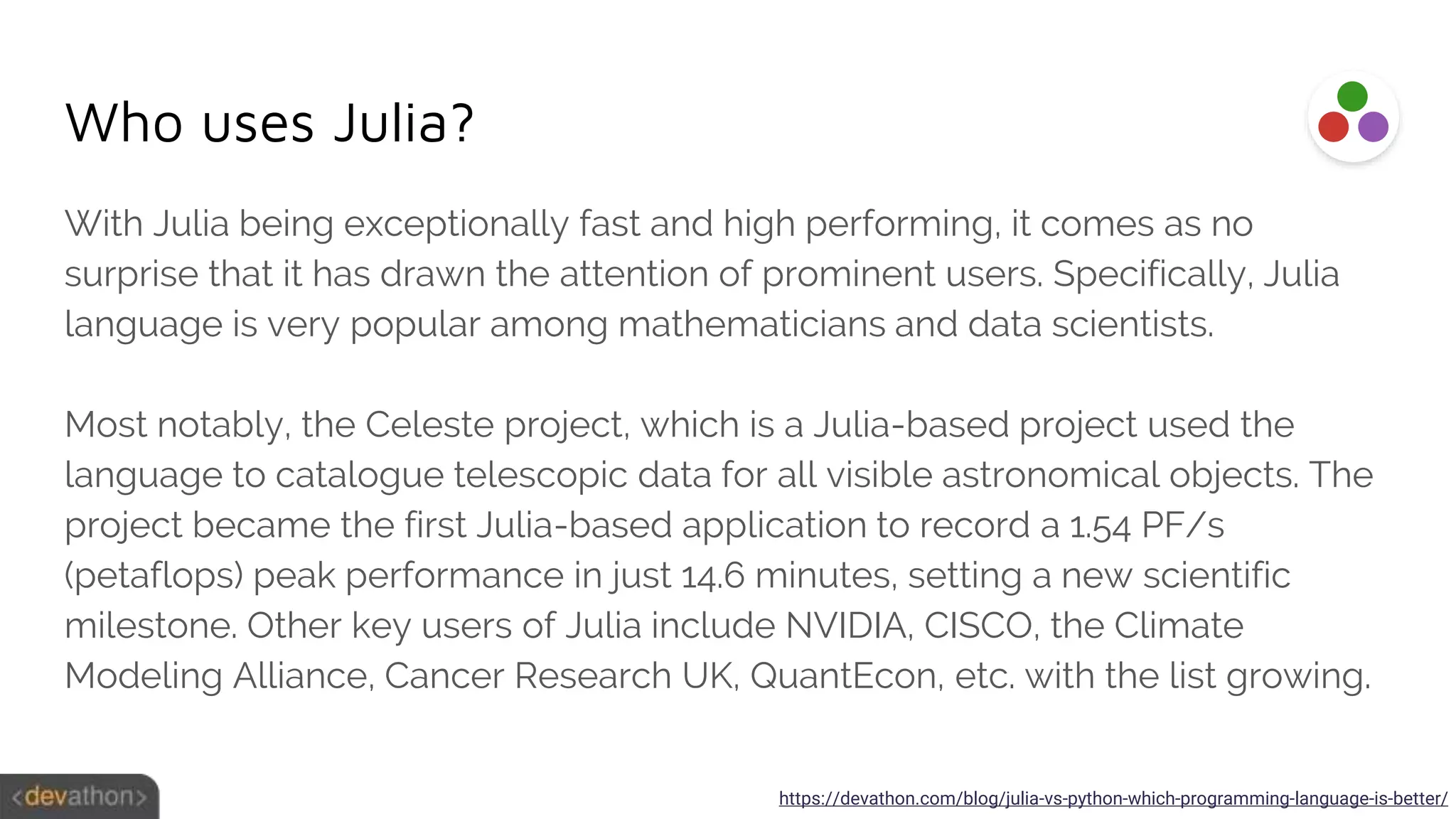 Who uses Julia?

With Julia being exceptionally fast and high performing, it comes as no surprise that it has drawn the attention of prominent users. Specifically, Julia language is very popular among mathematicians and data scientists.

Most notably, the Celeste project, which is a Julia-based project used the language to catalogue telescopic data for all visible astronomical objects. The project became the first Julia-based application to record a 1.54 PF/s (petaflops) peak performance in just 14.6 minutes, setting a new scientific milestone. Other key users of Julia include NVIDIA, CISCO, the Climate Modeling Alliance, Cancer Research UK, QuantEcon, etc. with the list growing.

<devathon>

https://devathon.com/blog/julia-vs-python-which-programming-language-is-better/